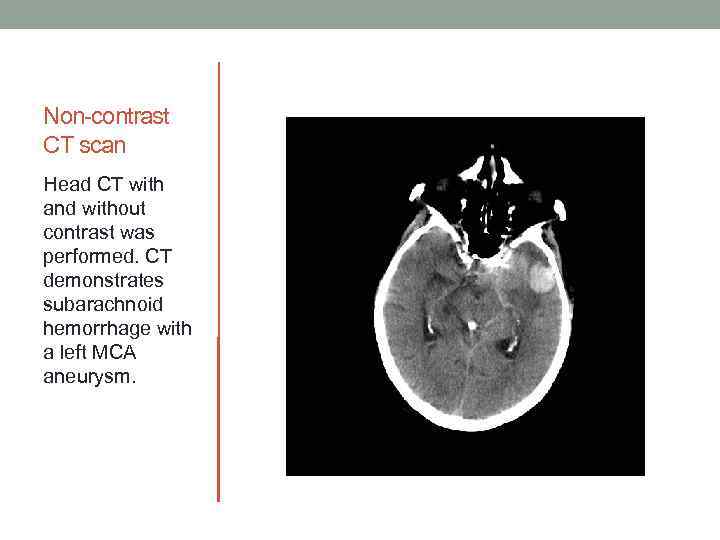 Non-contrast CT scan

Head CT with and without contrast was performed. CT demonstrates subarachnoid hemorrhage with a left MCA aneurysm.